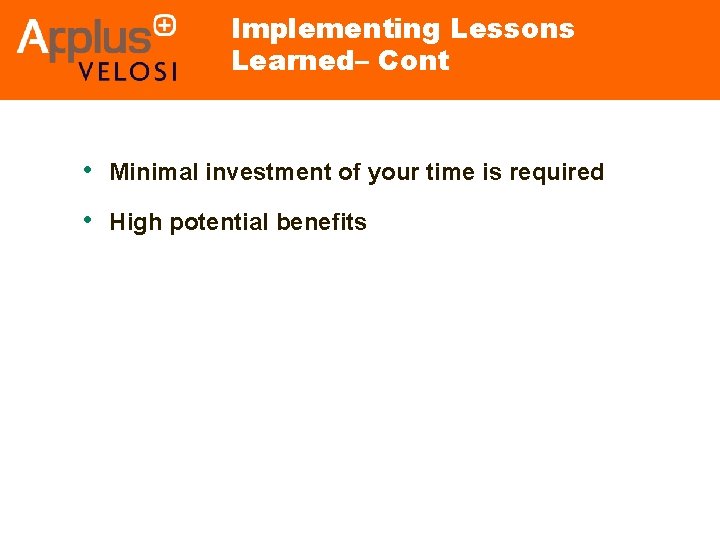 Applus+ VELOSI

Implementing Lessons Learned– Cont

• Minimal investment of your time is required
• High potential benefits